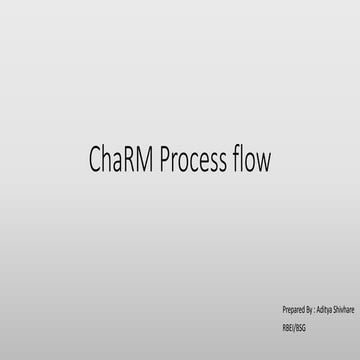 ChaRM Process flow

Prepared By : Aditya Shivhare

RBEI/BSG